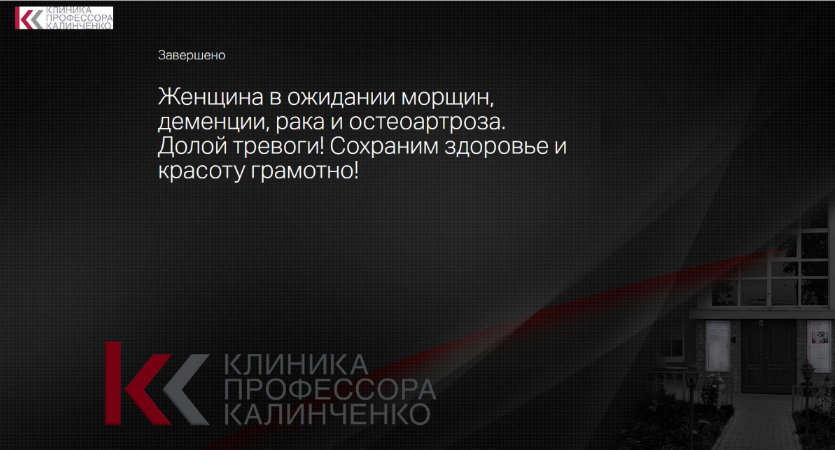 КЛИНИКА ПРОФЕССОРА КАЛИНЧЕНКО

Завершено

Женщина в ожидании морщин, деменции, рака и остеоартроза. Долой тревоги! Сохраним здоровье и красоту грамотно!

КЛИНИКА ПРОФЕССОРА КАЛИНЧЕНКО